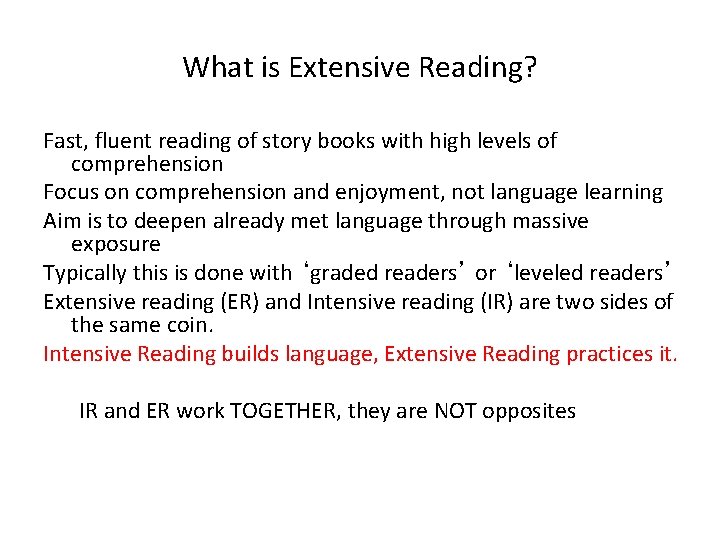 What is Extensive Reading?

Fast, fluent reading of story books with high levels of comprehension

Focus on comprehension and enjoyment, not language learning

Aim is to deepen already met language through massive exposure

Typically this is done with ‘graded readers’ or ‘leveled readers’

Extensive reading (ER) and Intensive reading (IR) are two sides of the same coin.

Intensive Reading builds language, Extensive Reading practices it.

IR and ER work TOGETHER, they are NOT opposites